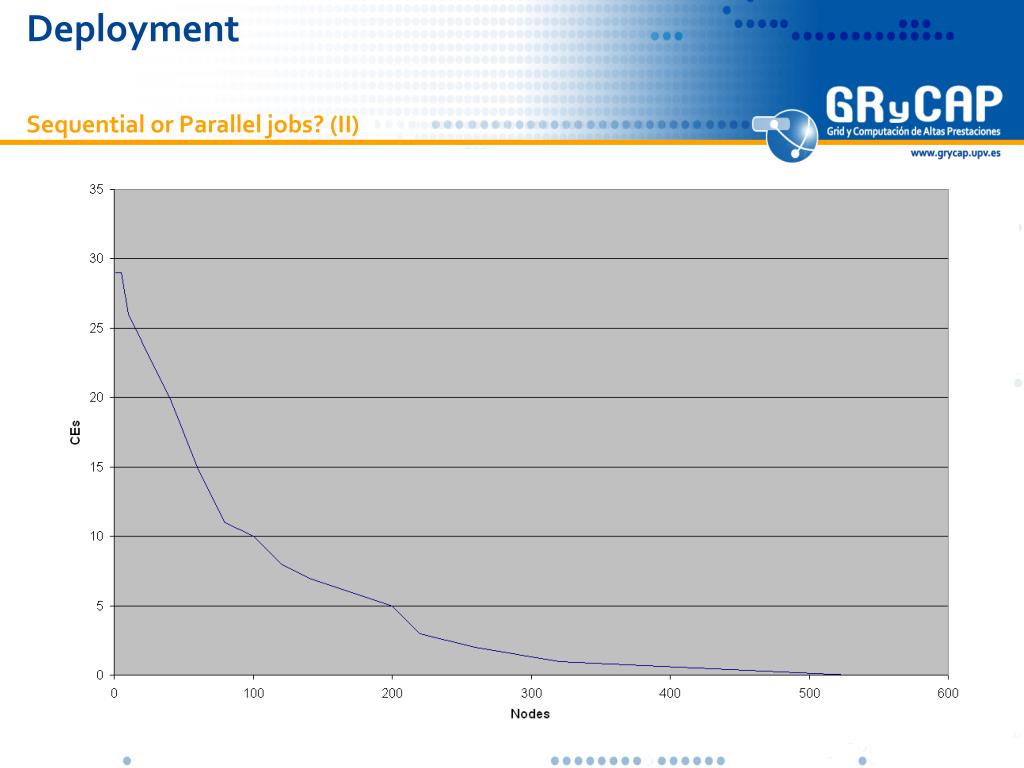 Deployment

Sequential or Parallel jobs? (II)

GRyCAP
Grid y Computación de Altas Prestaciones
www.grycap.upv.es

35
30
25
20
15
10
5
0
CEs
0
100
200
300
400
500
600
Nodes